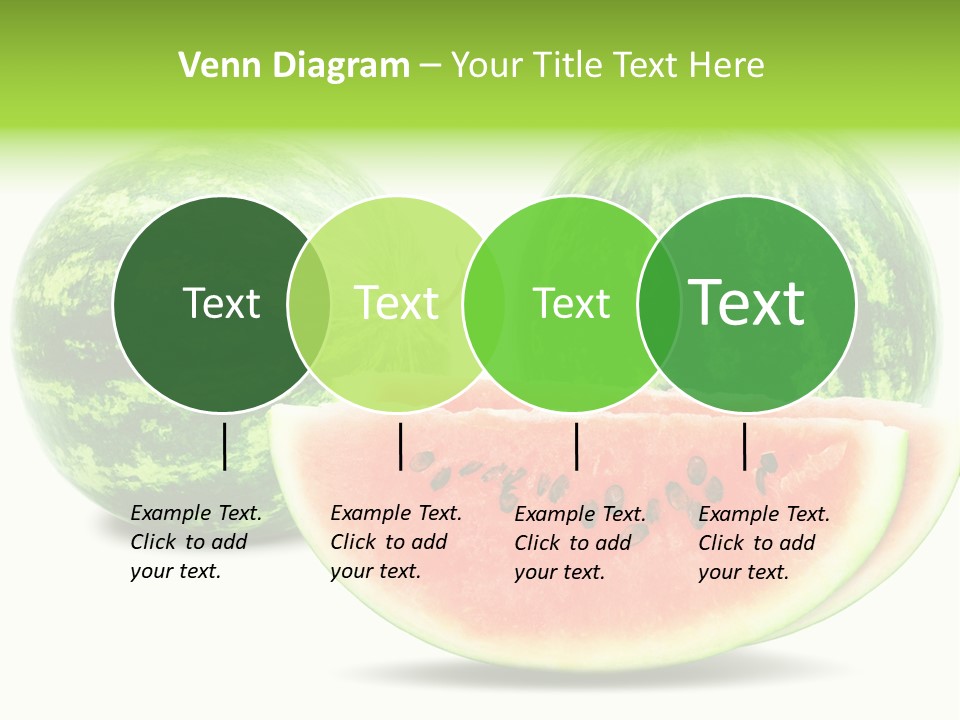 Venn Diagram – Your Title Text Here

Text

Text

Text

Text

Example Text. Click to add your text.

Example Text. Click to add your text.

Example Text. Click to add your text.

Example Text. Click to add your text.